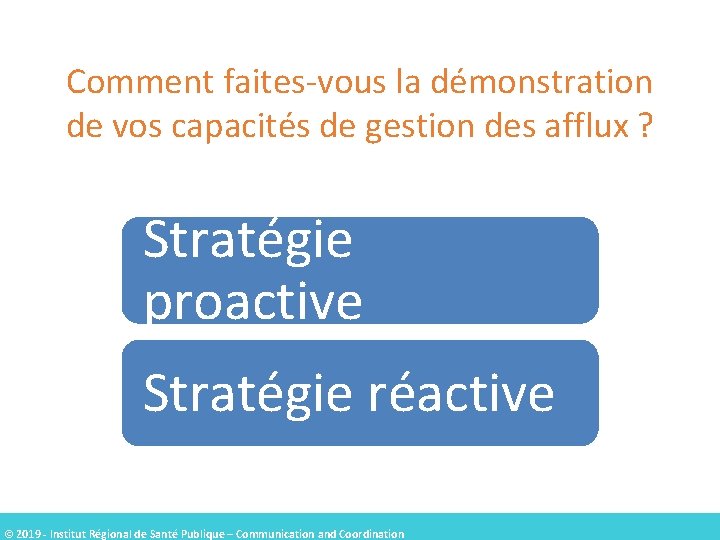 Comment faites-vous la démonstration de vos capacités de gestion des afflux ?

Stratégie proactive

Stratégie réactive

© 2019 - Institut Régional de Santé Publique – Communication and Coordination